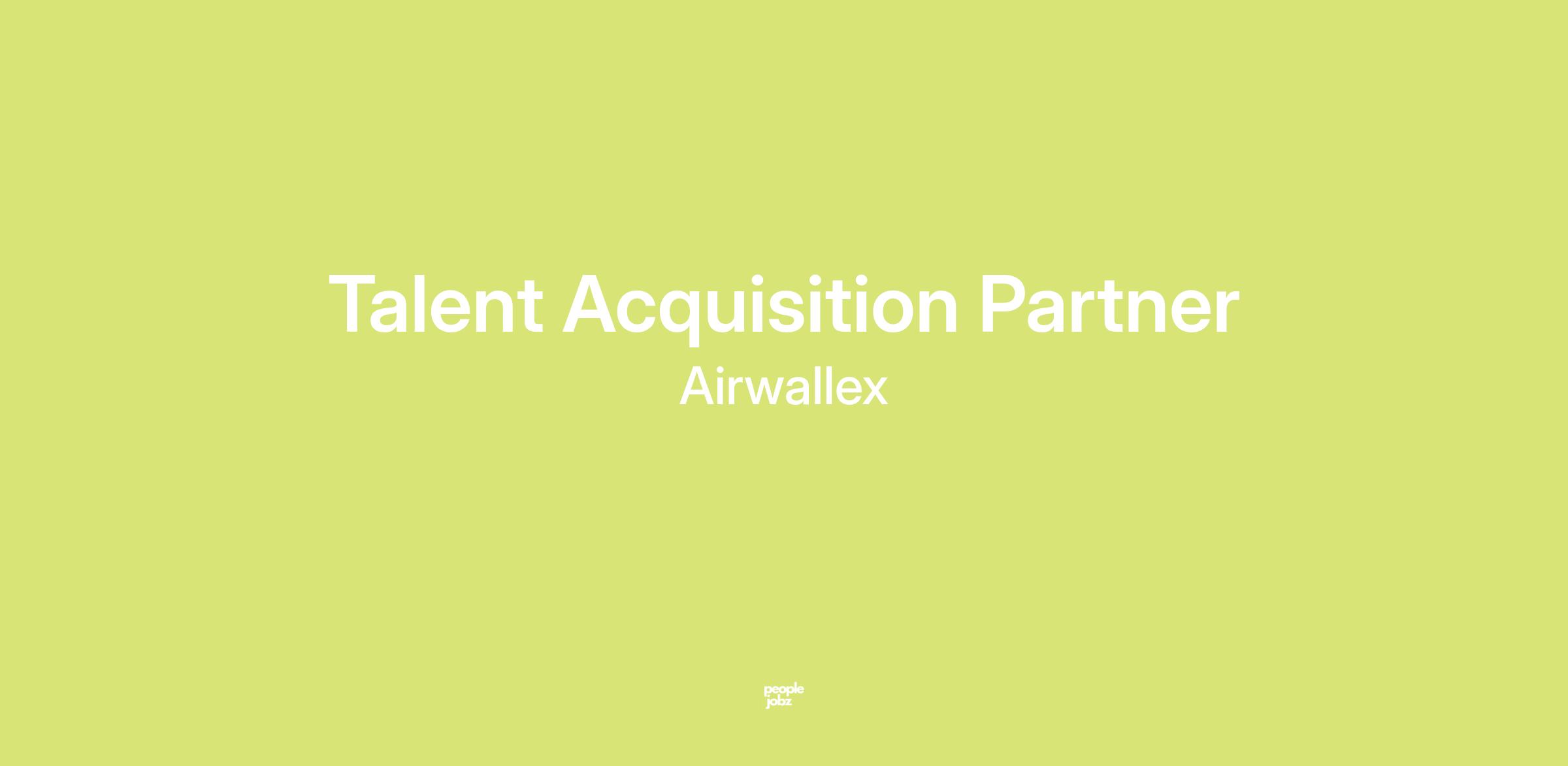 Talent Acquisition Partner

Airwallex

people
jobz